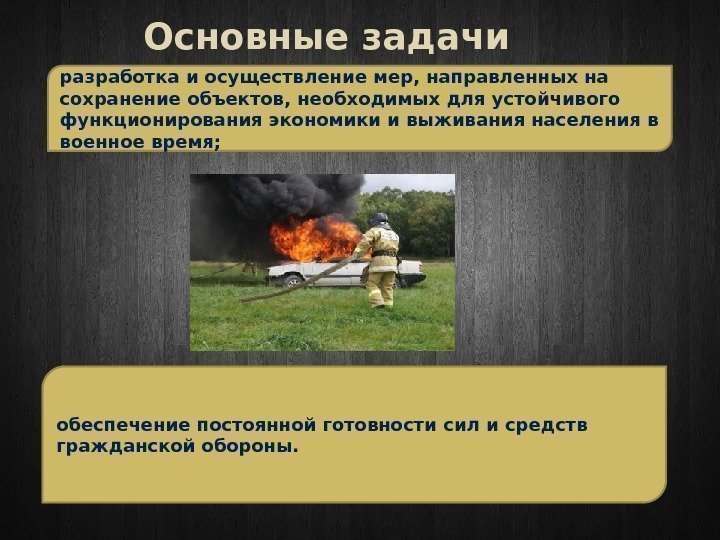 Основные задачи

разработка и осуществление мер, направленных на сохранение объектов, необходимых для устойчивого функционирования экономики и выживания населения в военное время;

обеспечение постоянной готовности сил и средств гражданской обороны.